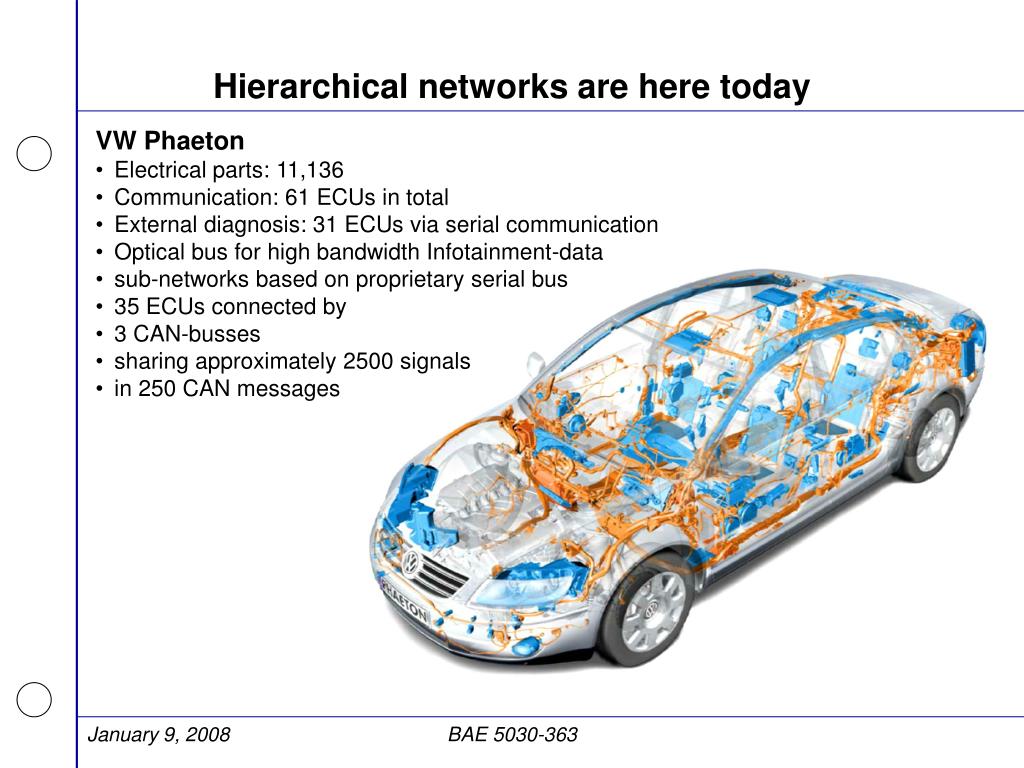 Hierarchical networks are here today

VW Phaeton
• Electrical parts: 11,136
• Communication: 61 ECUs in total
• External diagnosis: 31 ECUs via serial communication
• Optical bus for high bandwidth Infotainment-data
• sub-networks based on proprietary serial bus
• 35 ECUs connected by
• 3 CAN-busses
• sharing approximately 2500 signals
• in 250 CAN messages

PHAETON

January 9, 2008
BAE 5030-363